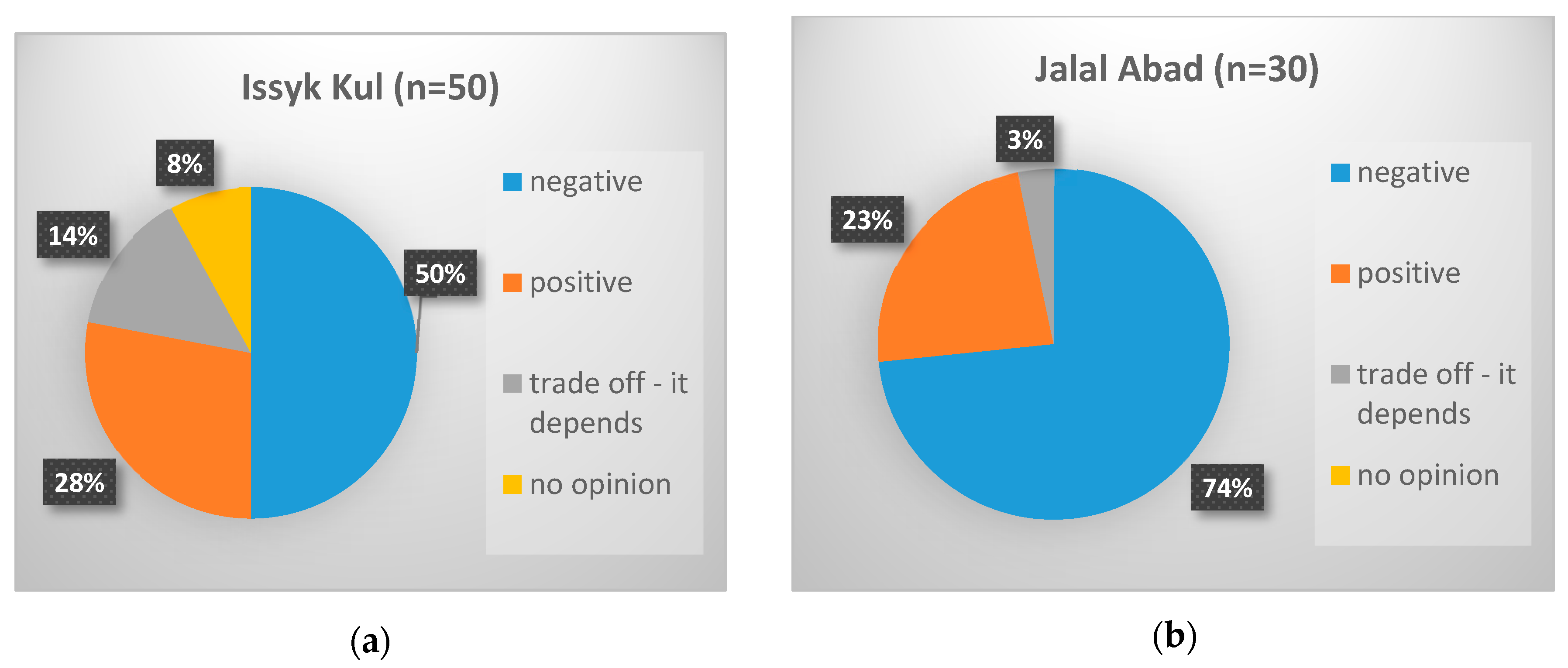 Issyk Kul (n=50)

8%

14%

50%

28%

negative

positive

trade off - it depends

no opinion

(a)

Jalal Abad (n=30)

3%

23%

74%

negative

positive

trade off - it depends

no opinion

(b)